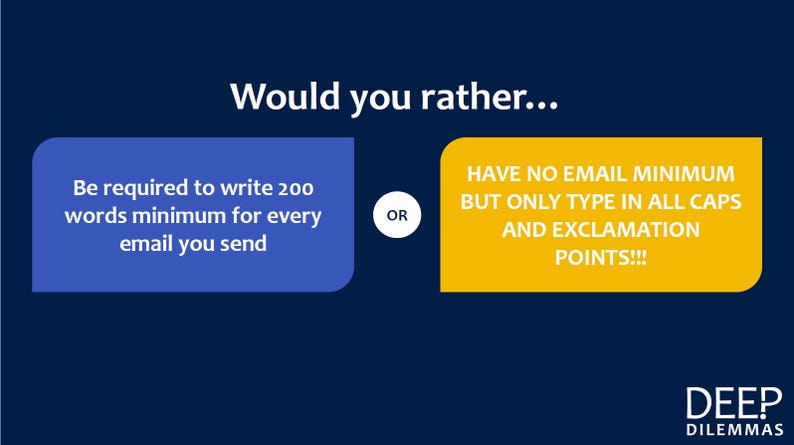 Would you rather…

Be required to write 200 words minimum for every email you send

OR

HAVE NO EMAIL MINIMUM BUT ONLY TYPE IN ALL CAPS AND EXCLAMATION POINTS!!!

DEEP DILEMMAS